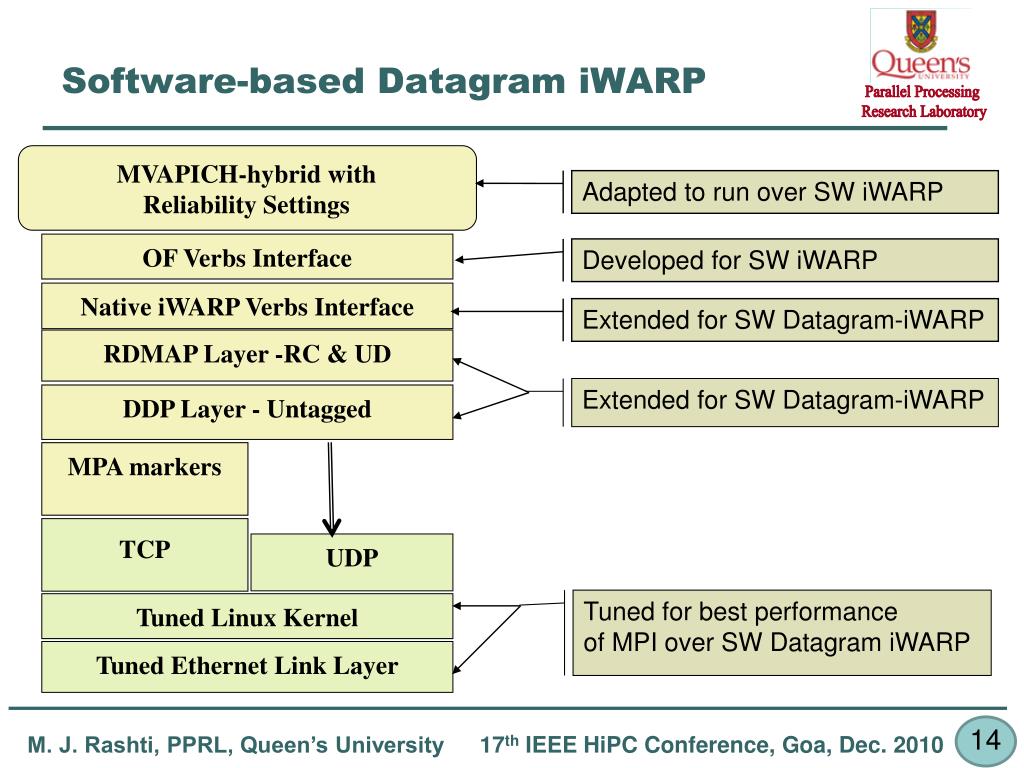 Software-based Datagram iWARP

Queen's UNIVERSITY
Parallel Processing Research Laboratory

MVAPICH-hybrid with Reliability Settings

OF Verbs Interface

Native iWARP Verbs Interface

RDMAP Layer -RC & UD

DDP Layer - Untagged

MPA markers

TCP

UDP

Tuned Linux Kernel

Tuned Ethernet Link Layer

Adapted to run over SW iWARP

Developed for SW iWARP

Extended for SW Datagram-iWARP

Extended for SW Datagram-iWARP

Tuned for best performance of MPI over SW Datagram iWARP

M. J. Rashti, PPRL, Queen's University 17$^{th}$ IEEE HiPC Conference, Goa, Dec. 2010

14